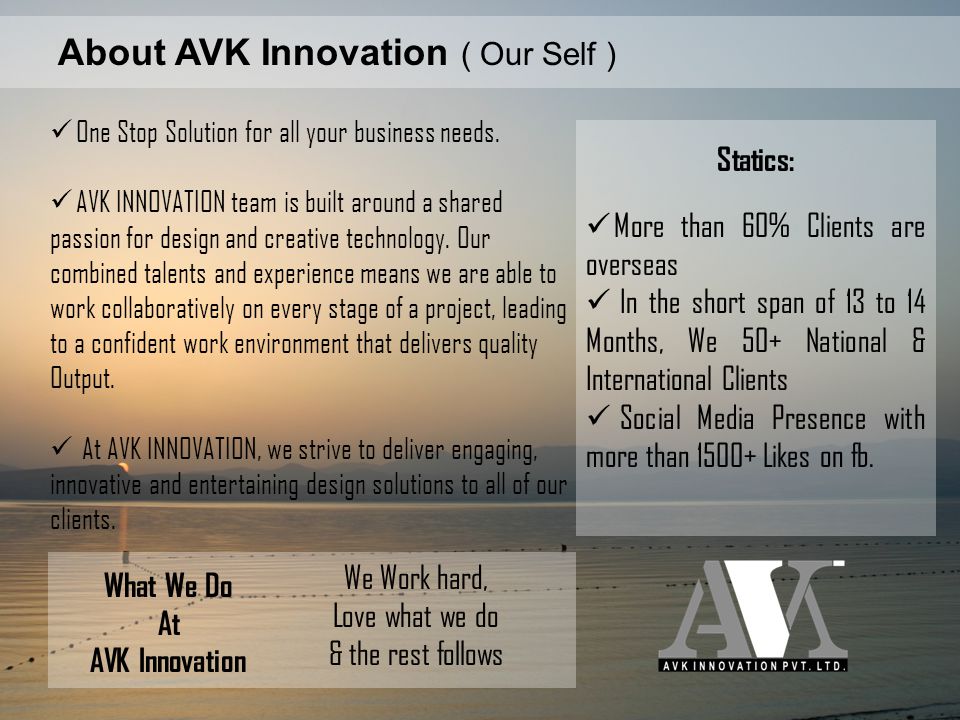 About AVK Innovation ( Our Self )

✓ One Stop Solution for all your business needs.

✓ AVK INNOVATION team is built around a shared passion for design and creative technology. Our combined talents and experience means we are able to work collaboratively on every stage of a project, leading to a confident work environment that delivers quality Output.

✓ At AVK INNOVATION, we strive to deliver engaging, innovative and entertaining design solutions to all of our clients.

Statics:

✓ More than 60% Clients are overseas
✓ In the short span of 13 to 14 Months, We 50+ National & International Clients
✓ Social Media Presence with more than 1500+ Likes on fb.

What We Do At AVK Innovation

We Work hard, Love what we do & the rest follows

AVK

AVK INNOVATION PVT. LTD.